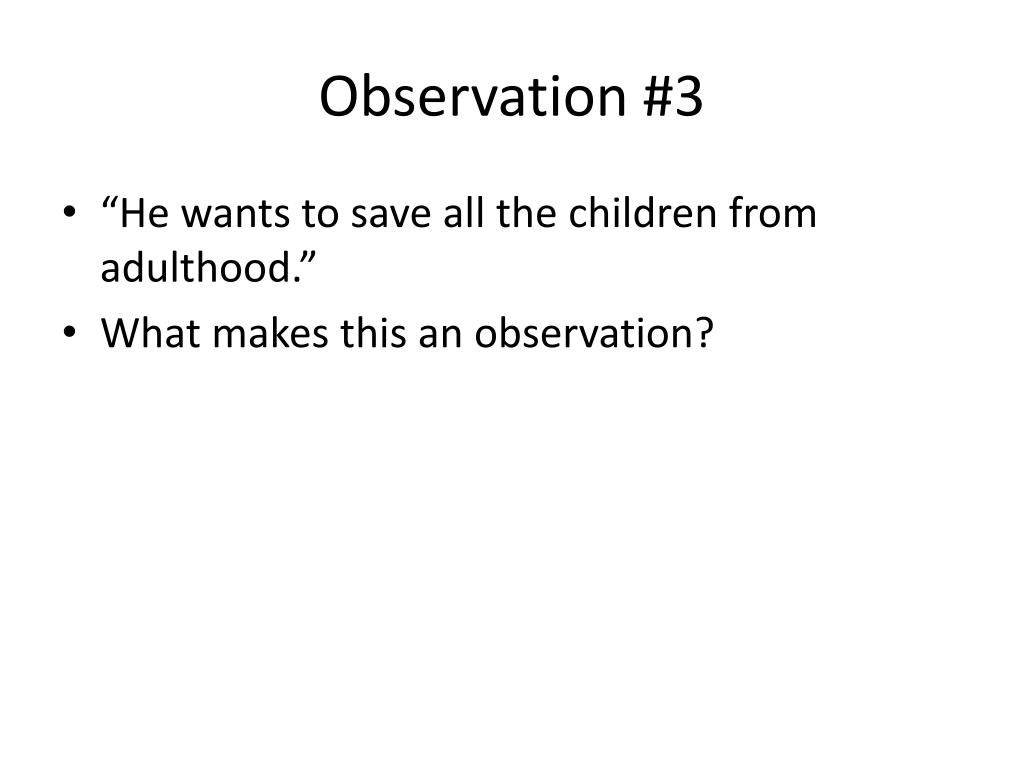 Observation #3

• “He wants to save all the children from adulthood.”
• What makes this an observation?